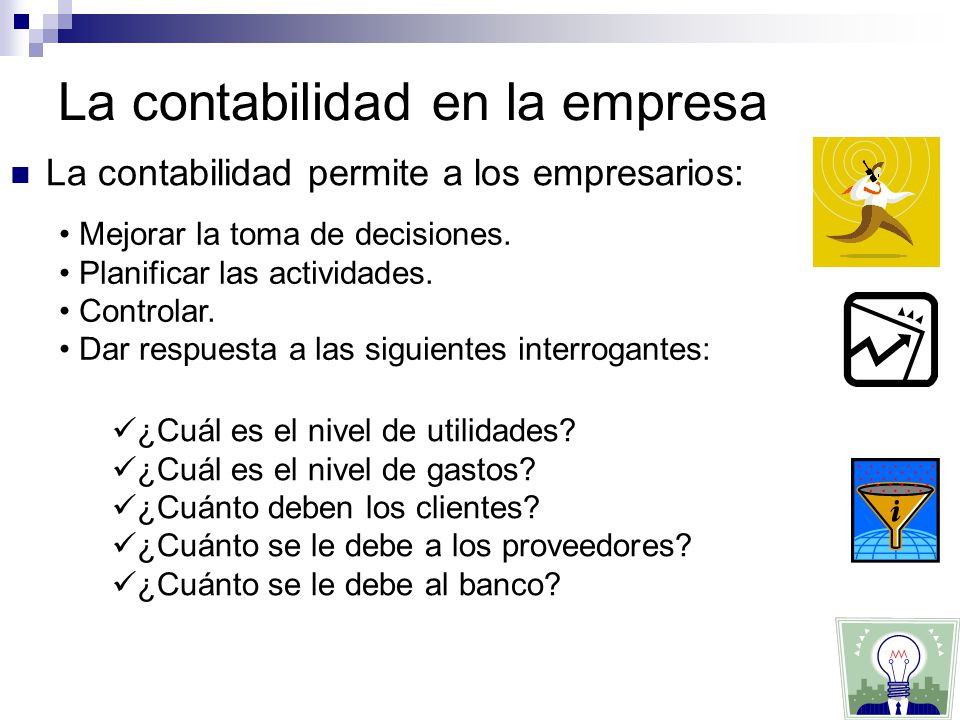 La contabilidad en la empresa

■ La contabilidad permite a los empresarios:

• Mejorar la toma de decisiones.
• Planificar las actividades.
• Controlar.
• Dar respuesta a las siguientes interrogantes:

✓¿Cuál es el nivel de utilidades?
✓¿Cuál es el nivel de gastos?
✓¿Cuánto deben los clientes?
✓¿Cuánto se le debe a los proveedores?
✓¿Cuánto se le debe al banco?

i